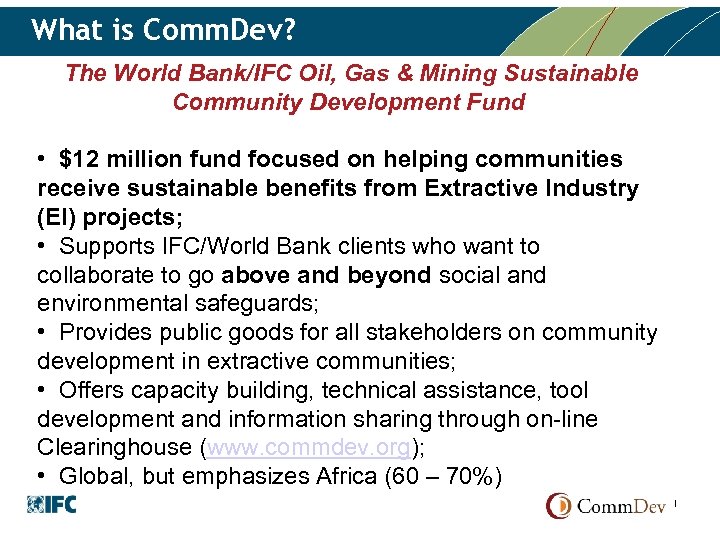 What is CommDev?

The World Bank/IFC Oil, Gas & Mining Sustainable Community Development Fund

• $12 million fund focused on helping communities receive sustainable benefits from Extractive Industry (EI) projects;
• Supports IFC/World Bank clients who want to collaborate to go above and beyond social and environmental safeguards;
• Provides public goods for all stakeholders on community development in extractive communities;
• Offers capacity building, technical assistance, tool development and information sharing through on-line Clearinghouse (www.commdev.org);
• Global, but emphasizes Africa (60 – 70%)

IFC

CommDev 1